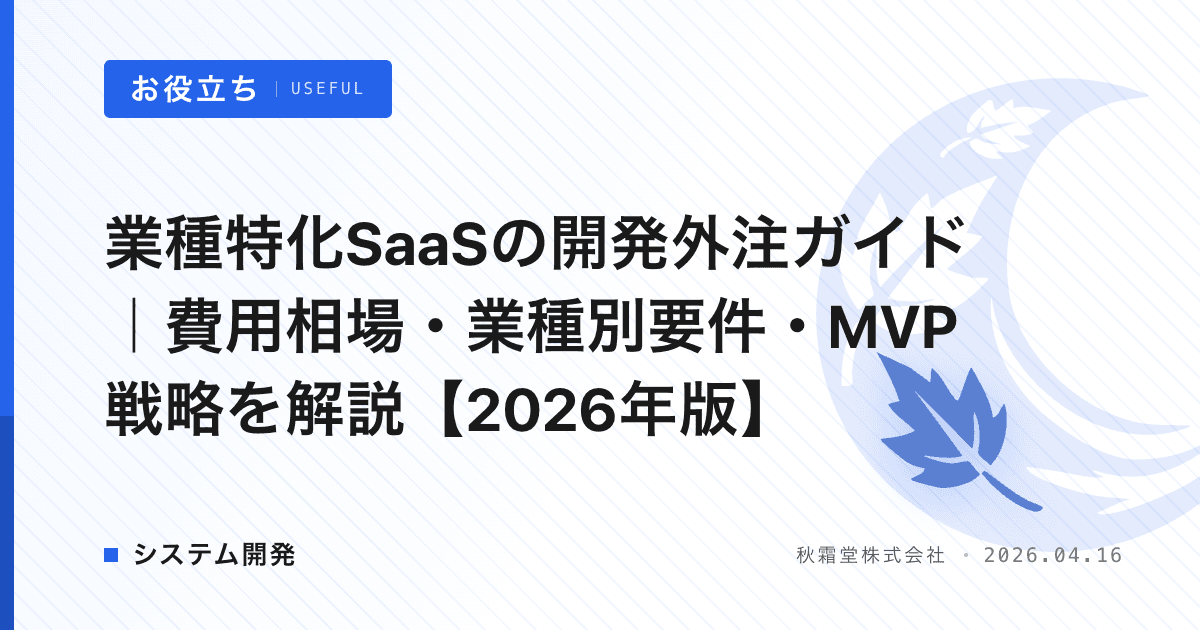 お役立ち | USEFUL

業種特化SaaSの開発外注ガイド｜費用相場・業種別要件・MVP戦略を解説【2026年版】

システム開発

秋霜堂株式会社 · 2026.04.16